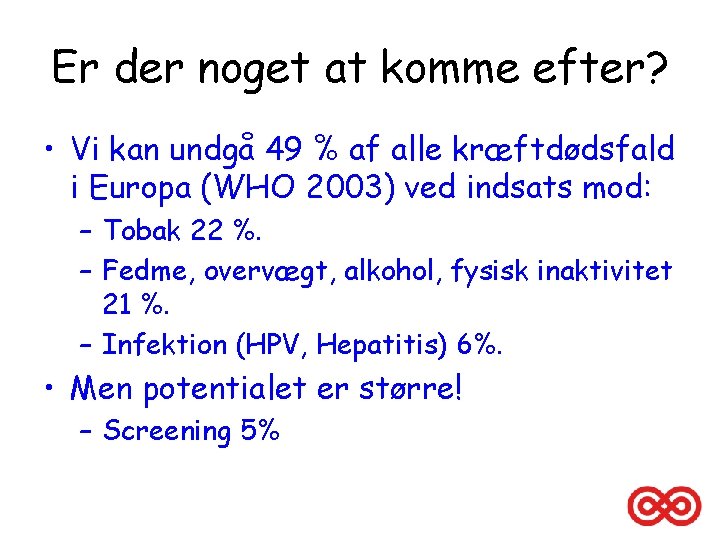 Er der noget at komme efter?

• Vi kan undgå 49 % af alle kræftdødsfald i Europa (WHO 2003) ved indsats mod:
- Tobak 22 %.
- Fedme, overvægt, alkohol, fysisk inaktivitet 21 %.
- Infektion (HPV, Hepatitis) 6%.
• Men potentialet er større!
- Screening 5%